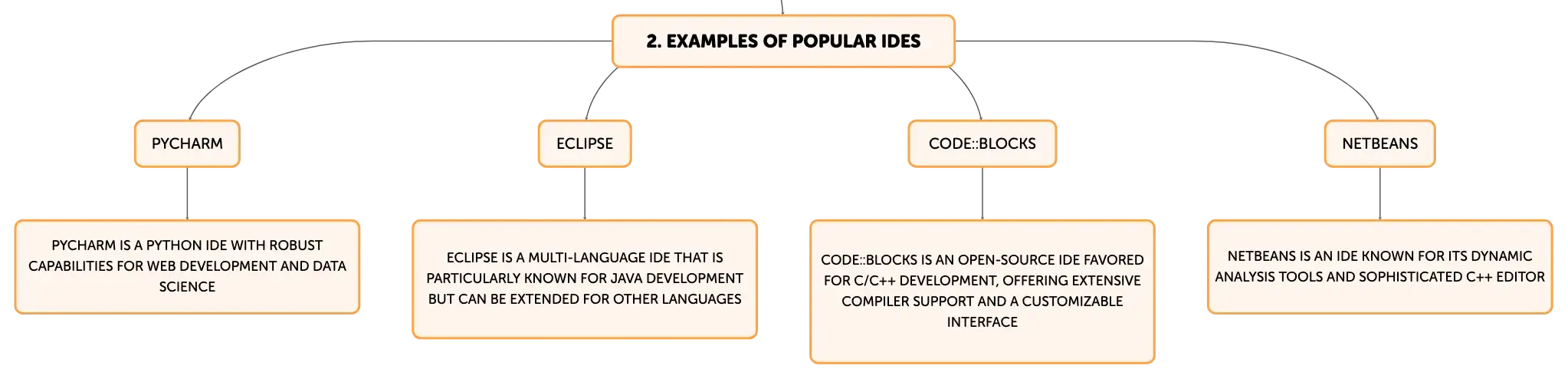 2. EXAMPLES OF POPULAR IDES

PYCHARM

PYCHARM IS A PYTHON IDE WITH ROBUST CAPABILITIES FOR WEB DEVELOPMENT AND DATA SCIENCE

ECLIPSE

ECLIPSE IS A MULTI-LANGUAGE IDE THAT IS PARTICULARLY KNOWN FOR JAVA DEVELOPMENT BUT CAN BE EXTENDED FOR OTHER LANGUAGES

CODE::BLOCKS

CODE::BLOCKS IS AN OPEN-SOURCE IDE FAVORED FOR C/C++ DEVELOPMENT, OFFERING EXTENSIVE COMPILER SUPPORT AND A CUSTOMIZABLE INTERFACE

NETBEANS

NETBEANS IS AN IDE KNOWN FOR ITS DYNAMIC ANALYSIS TOOLS AND SOPHISTICATED C++ EDITOR